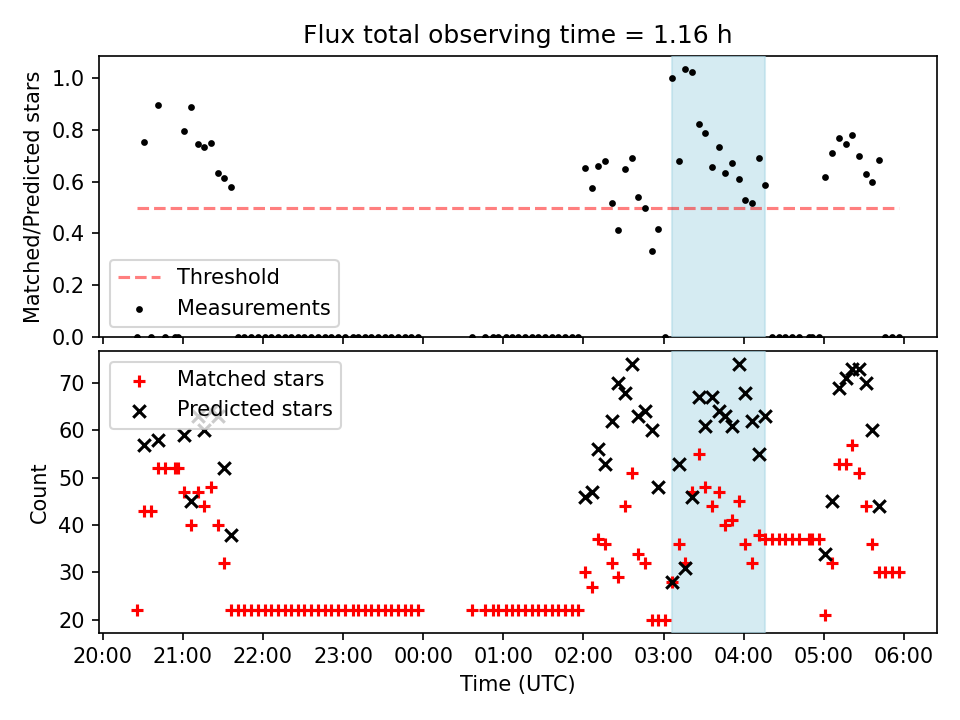 Flux total observing time = 1.16 h

Matched/Predicted stars

1.0
0.8
0.6
0.4
0.2
0.0

Threshold
Measurements

Count

70
60
50
40
30
20

Matched stars
Predicted stars

20:00 21:00 22:00 23:00 00:00 01:00 02:00 03:00 04:00 05:00 06:00

Time (UTC)